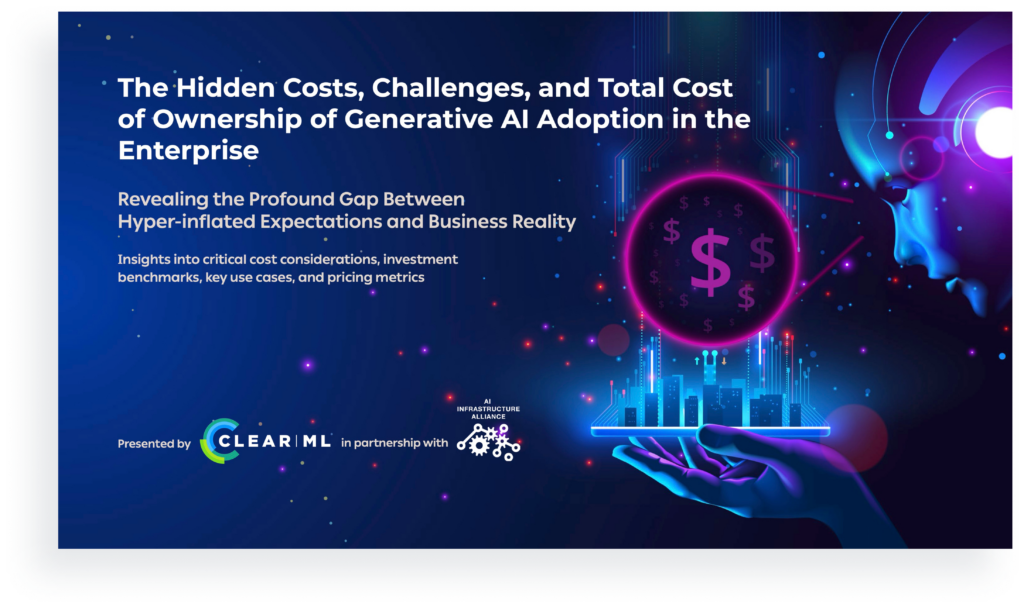 The Hidden Costs, Challenges, and Total Cost of Ownership of Generative AI Adoption in the Enterprise

Revealing the Profound Gap Between Hyper-inflated Expectations and Business Reality

Insights into critical cost considerations, investment benchmarks, key use cases, and pricing metrics

$ $ $ $ $ $ $ $

Presented by CLEAR|ML in partnership with AI INFRASTRUCTURE ALLIANCE